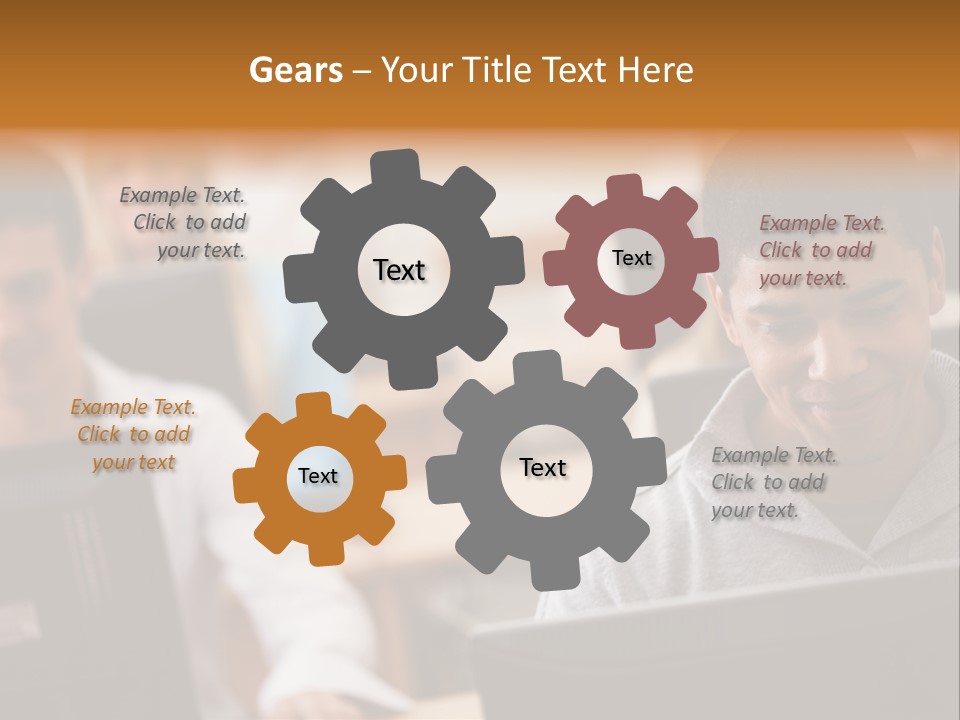 Gears – Your Title Text Here

Example Text. Click to add your text.

Text

Text

Example Text. Click to add your text.

Example Text. Click to add your text

Text

Text

Example Text. Click to add your text.